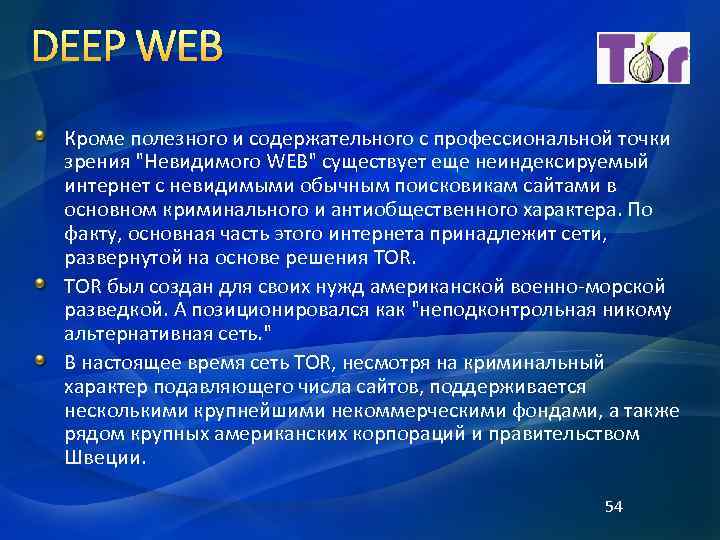 DEEP WEB

Tor

Кроме полезного и содержательного с профессиональной точки зрения "Невидимого WEB" существует еще неиндексируемый интернет с невидимыми обычным поисковикам сайтами в основном криминального и антиобщественного характера. По факту, основная часть этого интернета принадлежит сети, развернутой на основе решения TOR.

TOR был создан для своих нужд американской военно-морской разведкой. А позиционировался как "неподконтрольная никому альтернативная сеть."

В настоящее время сеть TOR, несмотря на криминальный характер подавляющего числа сайтов, поддерживается несколькими крупнейшими некоммерческими фондами, а также рядом крупных американских корпораций и правительством Швеции.

54